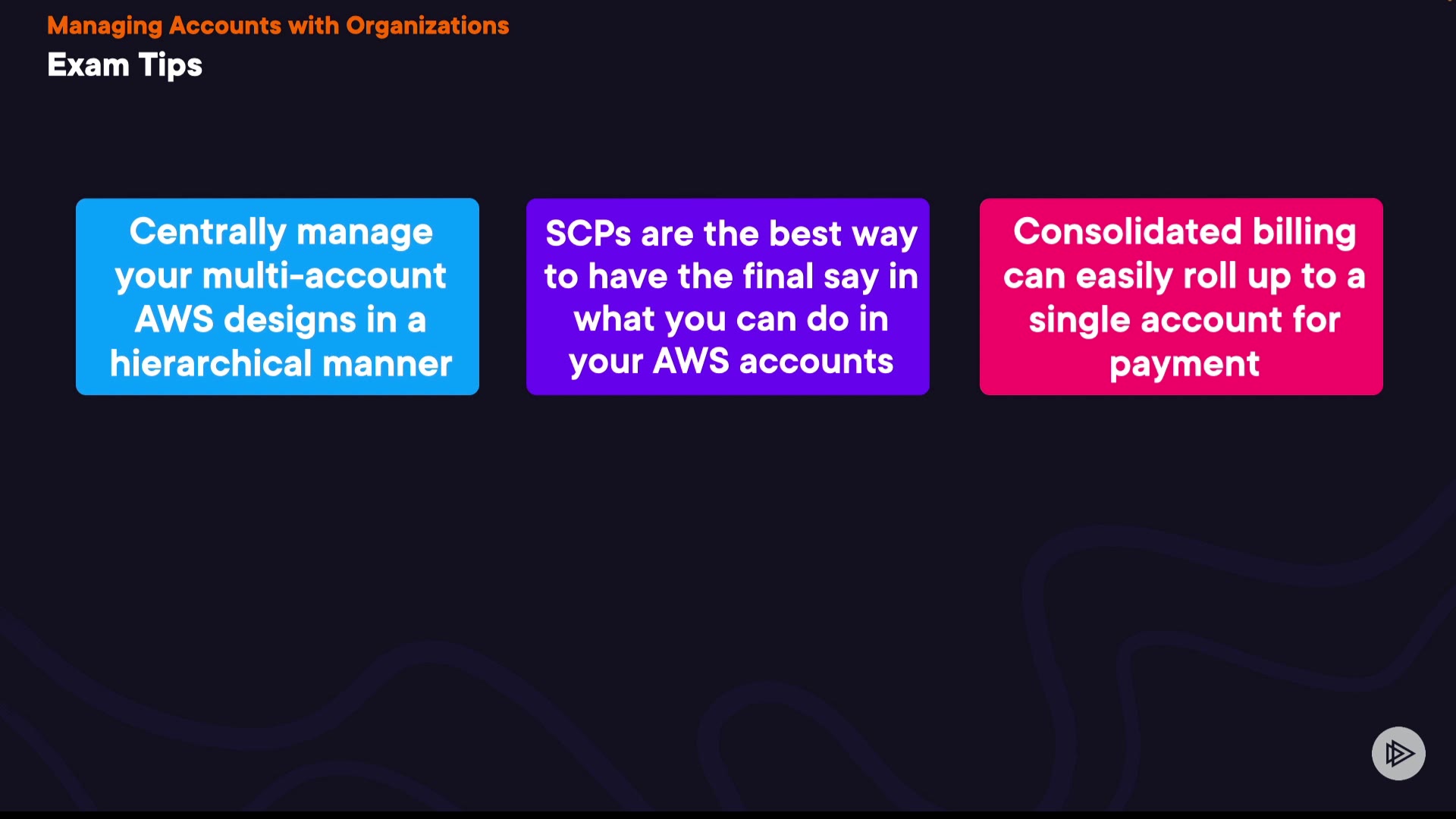 Managing Accounts with Organizations
Exam Tips

Centrally manage your multi-account AWS designs in a hierarchical manner

SCPs are the best way to have the final say in what you can do in your AWS accounts

Consolidated billing can easily roll up to a single account for payment